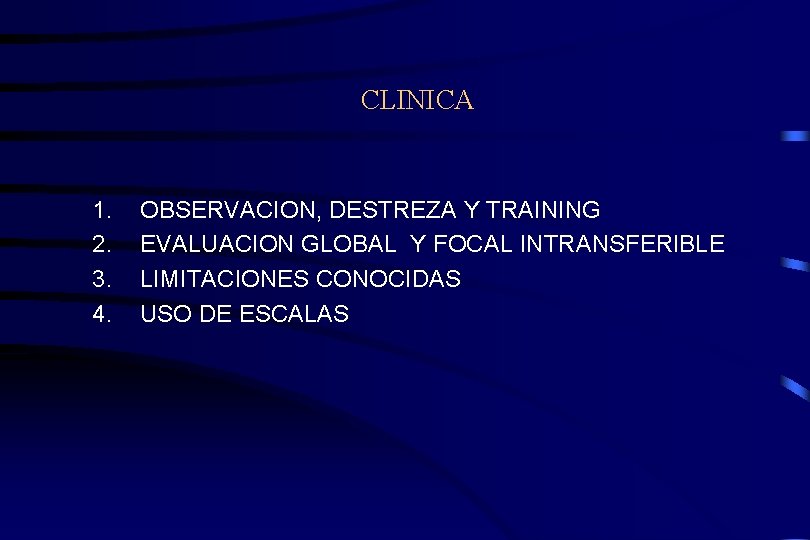 CLINICA

1. OBSERVACION, DESTREZA Y TRAINING
2. EVALUACION GLOBAL Y FOCAL INTRANSFERIBLE
3. LIMITACIONES CONOCIDAS
4. USO DE ESCALAS